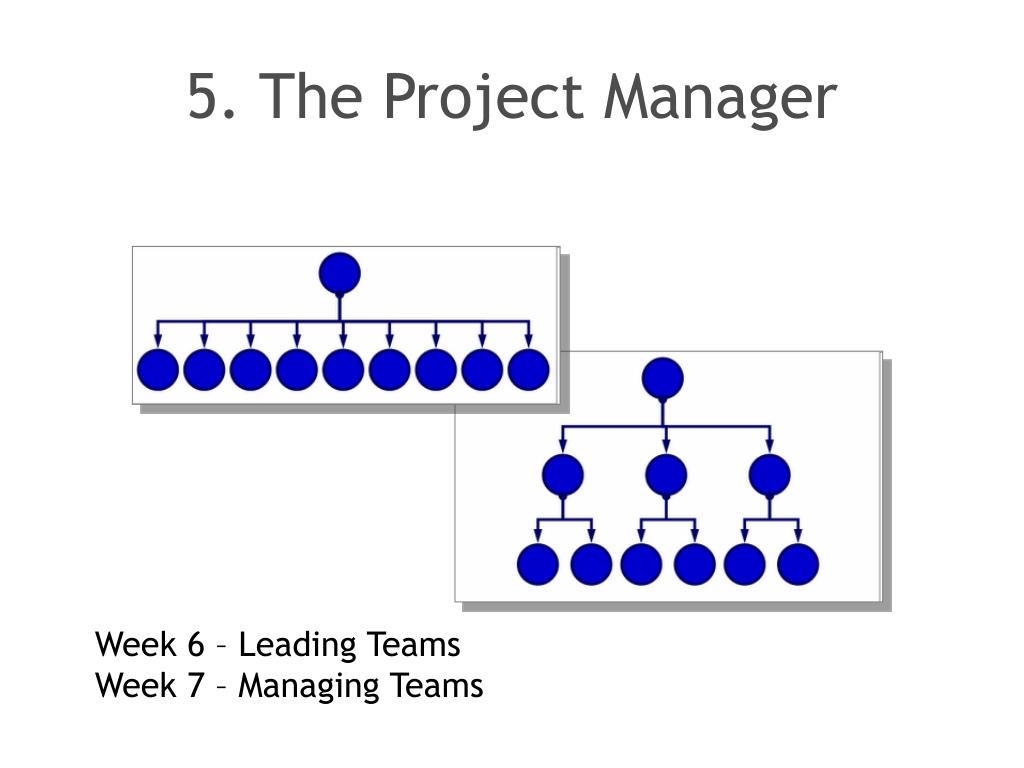 5. The Project Manager

Week 6 – Leading Teams
Week 7 – Managing Teams